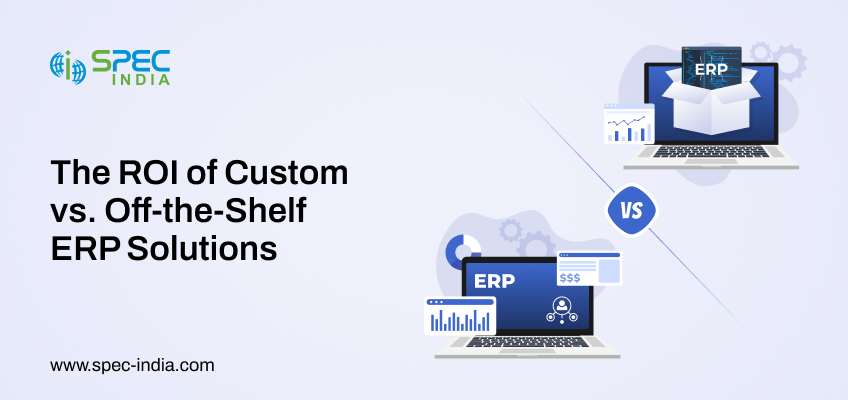 SPEC INDIA

The ROI of Custom vs. Off-the-Shelf ERP Solutions

www.spec-india.com

ERP

VS

ERP

$$$